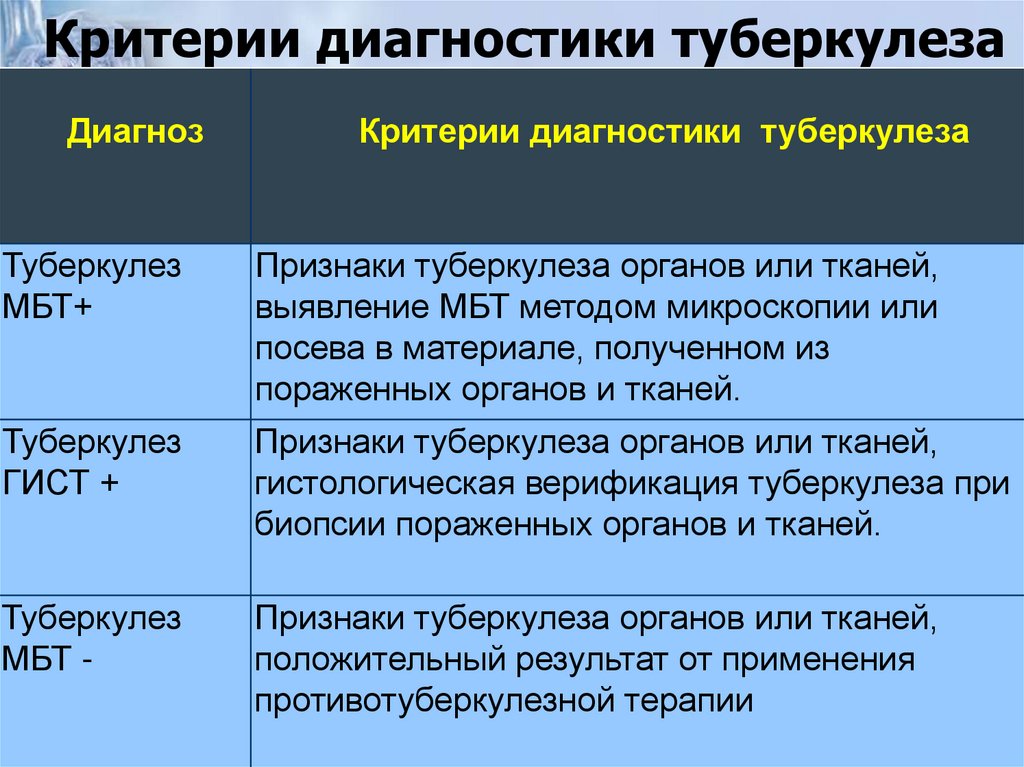 Критерии диагностики туберкулеза

| Диагноз | Критерии диагностики туберкулеза |
|---|---|
| Туберкулез МБТ+ | Признаки туберкулеза органов или тканей, выявление МБТ методом микроскопии или посева в материале, полученном из пораженных органов и тканей. |
| Туберкулез ГИСТ + | Признаки туберкулеза органов или тканей, гистологическая верификация туберкулеза при биопсии пораженных органов и тканей. |
| Туберкулез МБТ - | Признаки туберкулеза органов или тканей, положительный результат от применения противотуберкулезной терапии |